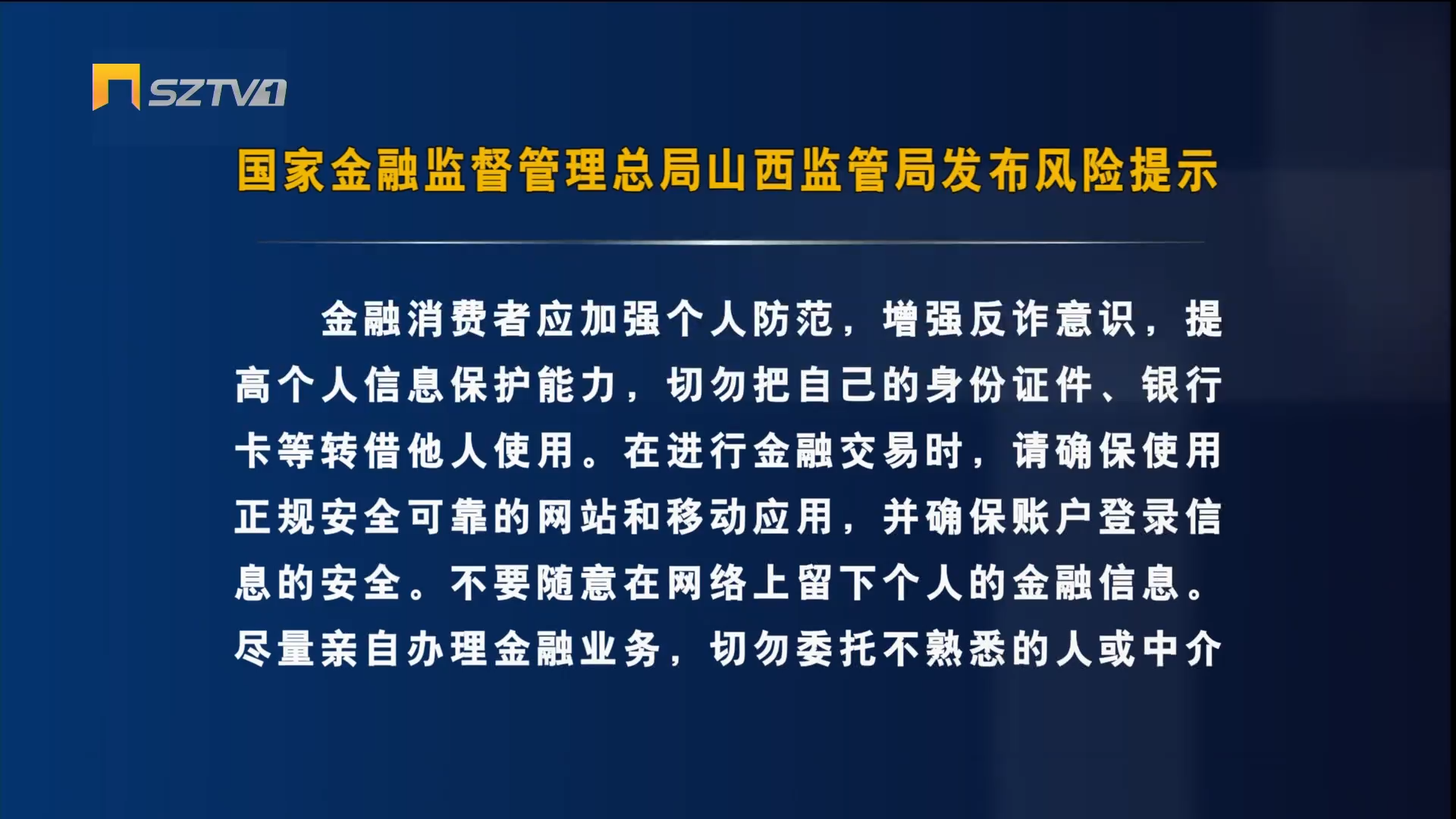 SZTV1

国家金融监督管理总局山西监管局发布风险提示

金融消费者应加强个人防范，增强反诈意识，提高个人信息保护能力，切勿把自己的身份证件、银行卡等转借他人使用。在进行金融交易时，请确保使用正规安全可靠的网站和移动应用，并确保账户登录信息的安全。不要随意在网络上留下个人的金融信息。尽量亲自办理金融业务，切勿委托不熟悉的人或中介